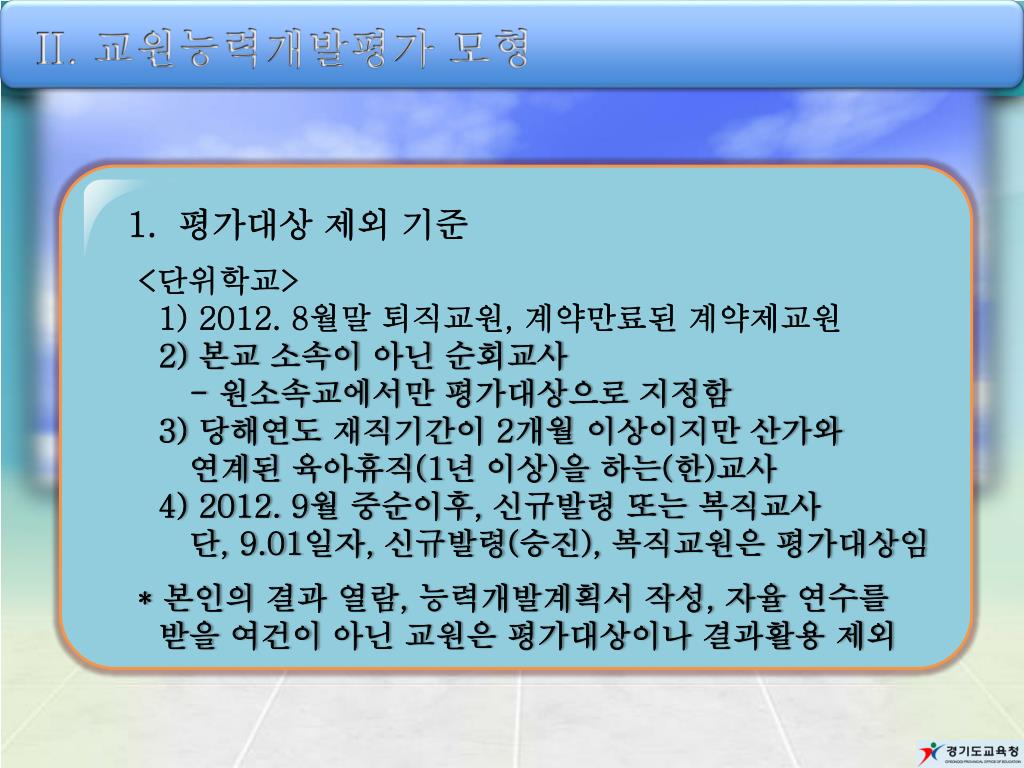 II. 교원능력개발평가 모형

1. 평가대상 제외 기준

<단위학교>

1) 2012. 8월말 퇴직교원, 계약만료된 계약제교원

2) 본교 소속이 아닌 순회교사
- 원소속교에서만 평가대상으로 지정함

3) 당해연도 재직기간이 2개월 이상이지만 산가와 연계된 육아휴직(1년 이상)을 하는(한)교사

4) 2012. 9월 중순이후, 신규발령 또는 복직교사
단, 9.01일자, 신규발령(승진), 복직교원은 평가대상임

* 본인의 결과 열람, 능력개발계획서 작성, 자율 연수를 받을 여건이 아닌 교원은 평가대상이나 결과활용 제외

경기도교육청
GYEONGGI PROVINCIAL OFFICE OF EDUCATION